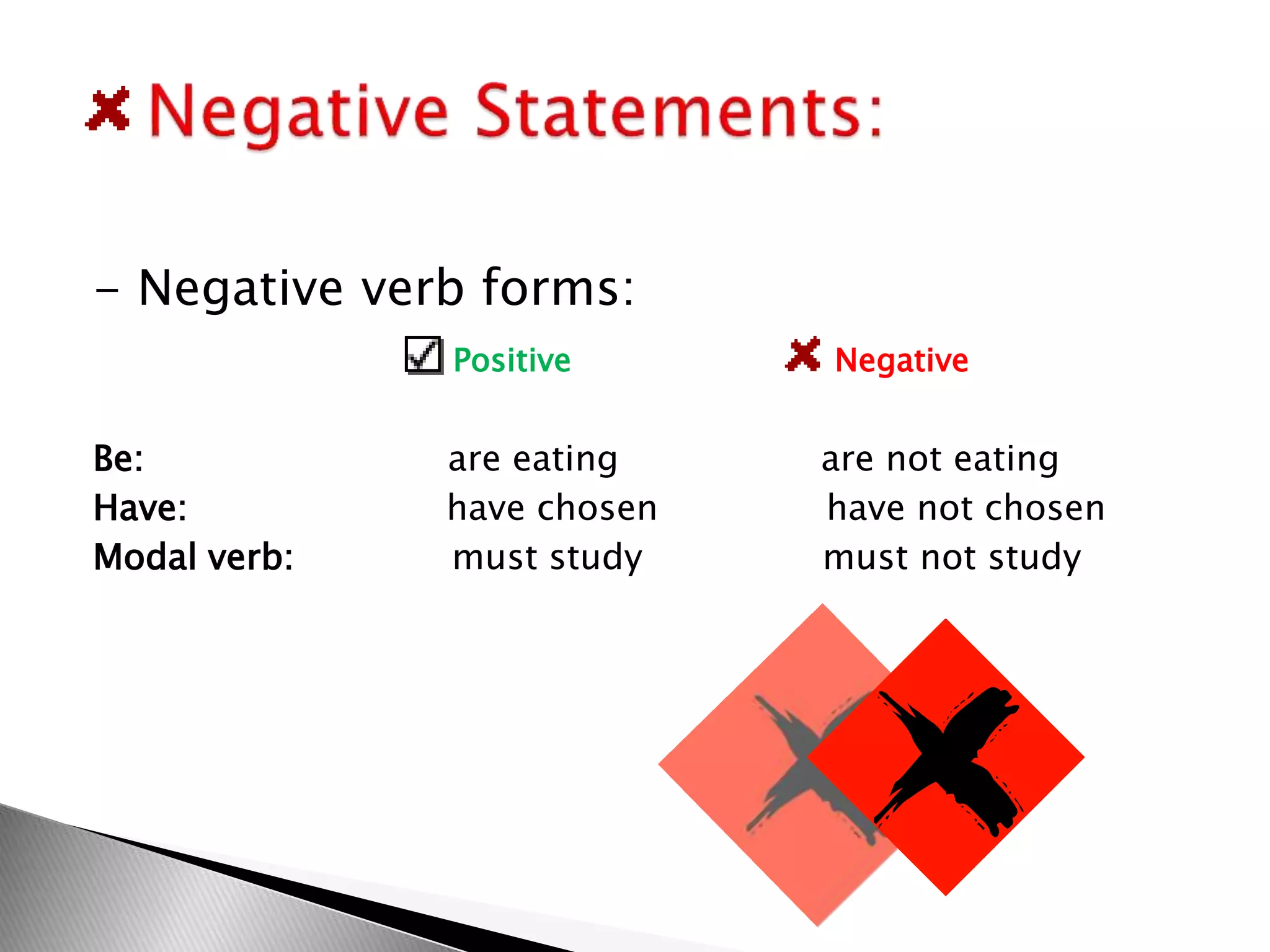 Negative Statements:

– Negative verb forms:

|  | Positive | Negative |
|---|---|---|
| Be: | are eating | are not eating |
| Have: | have chosen | have not chosen |
| Modal verb: | must study | must not study |